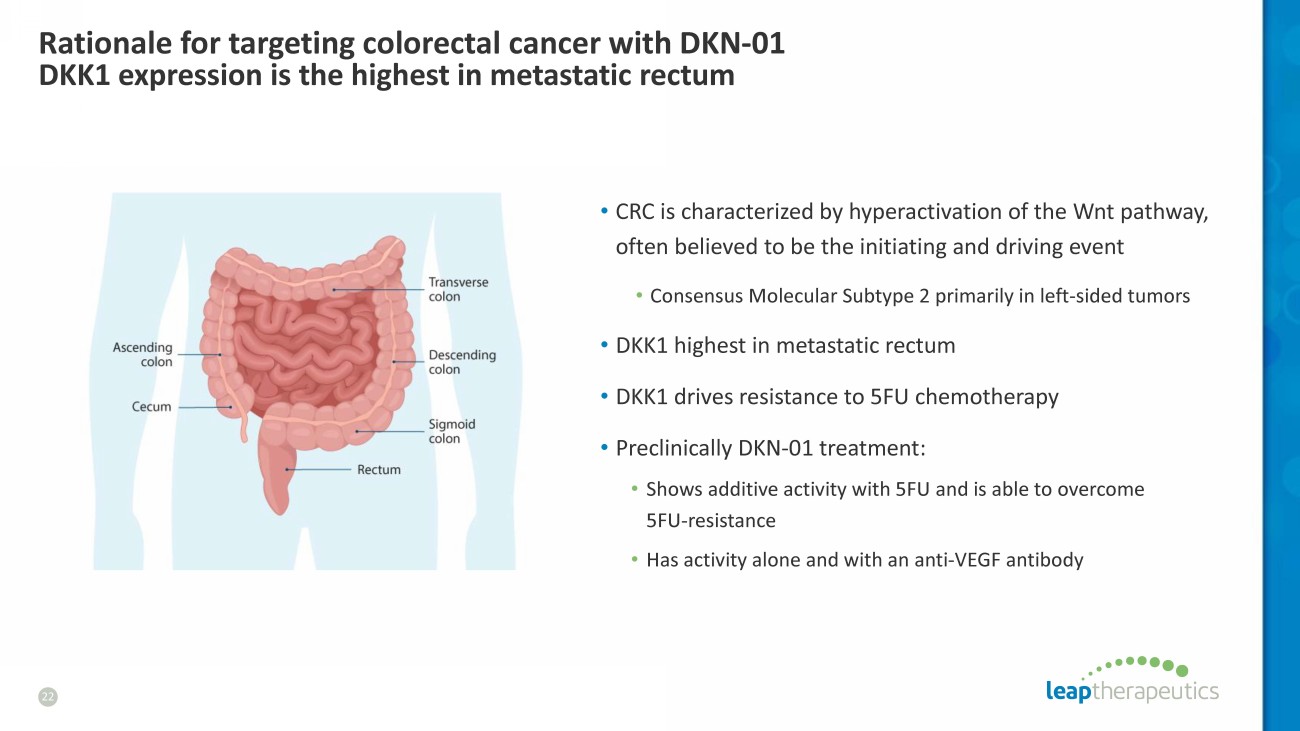 Rationale for targeting colorectal cancer with DKN-01
DKK1 expression is the highest in metastatic rectum

Transverse colon

Ascending colon

Descending colon

Cecum

Sigmoid colon

Rectum

• CRC is characterized by hyperactivation of the Wnt pathway, often believed to be the initiating and driving event

• Consensus Molecular Subtype 2 primarily in left-sided tumors

• DKK1 highest in metastatic rectum

• DKK1 drives resistance to 5FU chemotherapy

• Preclinically DKN-01 treatment:

• Shows additive activity with 5FU and is able to overcome 5FU-resistance

• Has activity alone and with an anti-VEGF antibody

22

leaptherapeutics